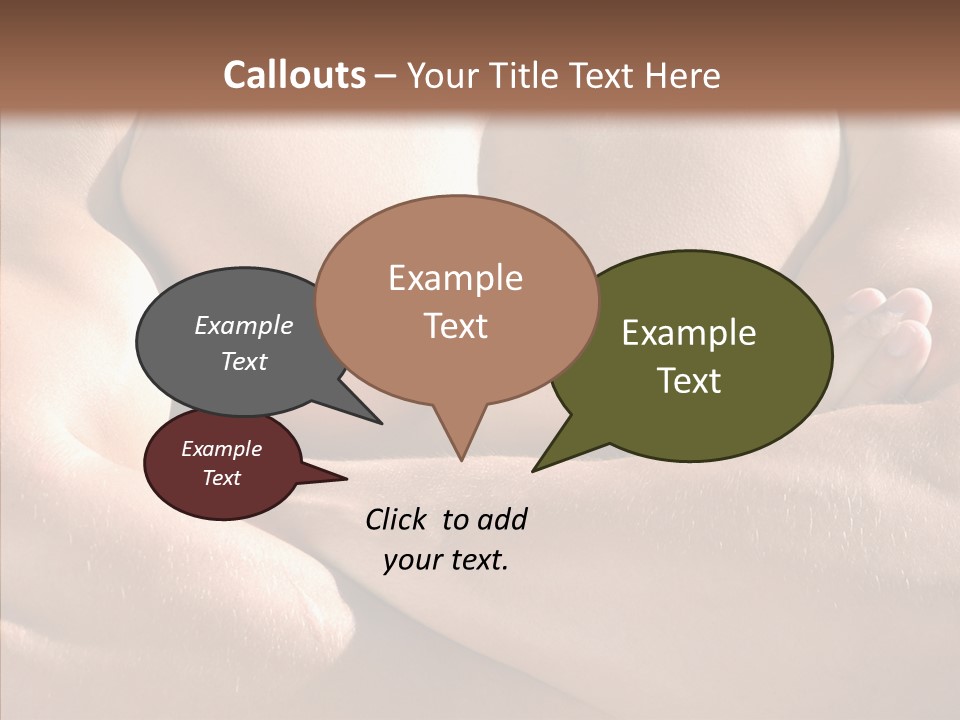 Callouts – Your Title Text Here

Example Text

Example Text

Example Text

Example Text

Click to add your text.